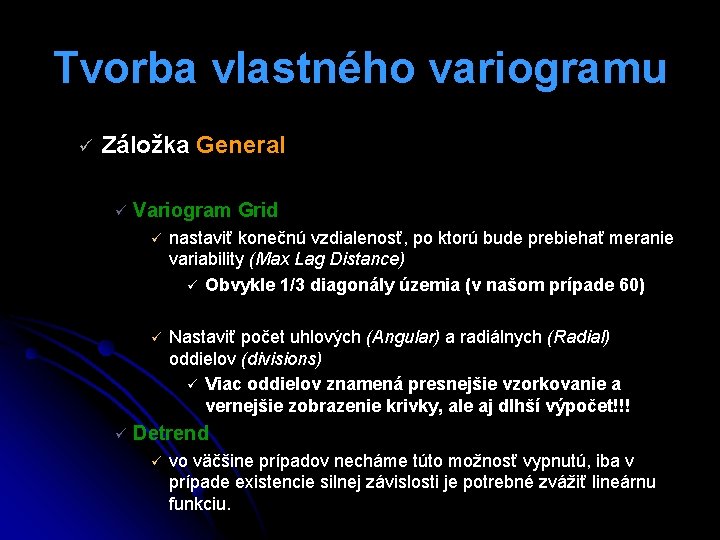 Tvorba vlastného variogramu

✓ Záložka General

✓ Variogram Grid

✓ nastaviť konečnú vzdialenosť, po ktorú bude prebiehať meranie variability (Max Lag Distance)

✓ Obvykle 1/3 diagonály územia (v našom prípade 60)

✓ Nastaviť počet uhlových (Angular) a radiálnych (Radial) oddielov (divisions)

✓ Viac oddielov znamená presnejšie vzorkovanie a vernejšie zobrazenie krivky, ale aj dlhší výpočet!!!

✓ Detrend

✓ vo väčšine prípadov necháme túto možnosť vypnutú, iba v prípade existencie silnej závislosti je potrebné zvážiť lineárnu funkciu.